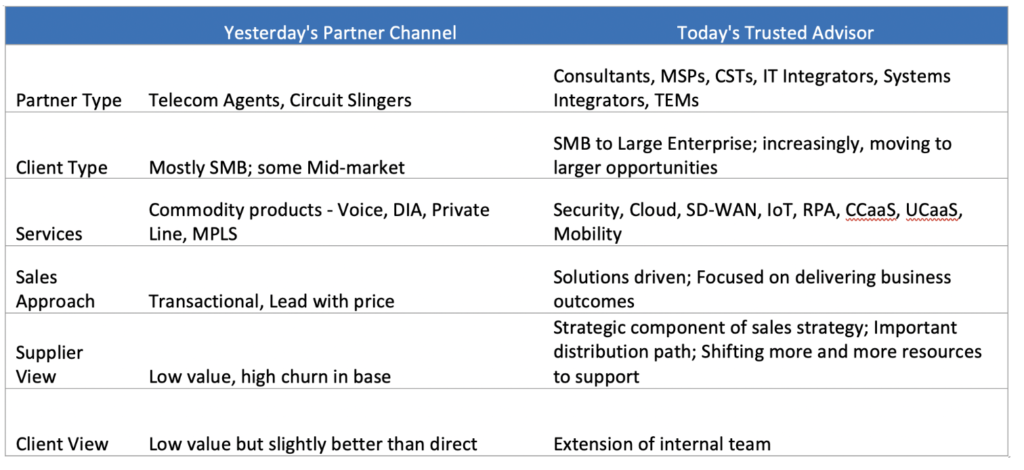 |  | Yesterday's Partner Channel | Today's Trusted Advisor |
|---|---|---|
| Partner Type | Telecom Agents, Circuit Slingers | Consultants, MSPs, CSTs, IT Integrators, Systems Integrators, TEMs |
| Client Type | Mostly SMB; some Mid-market | SMB to Large Enterprise; increasingly, moving to larger opportunities |
| Services | Commodity products - Voice, DIA, Private Line, MPLS | Security, Cloud, SD-WAN, IoT, RPA, CCaaS, UCaaS, Mobility |
| Sales Approach | Transactional, Lead with price | Solutions driven; Focused on delivering business outcomes |
| Supplier View | Low value, high churn in base | Strategic component of sales strategy; Important distribution path; Shifting more and more resources to support |
| Client View | Low value but slightly better than direct | Extension of internal team |